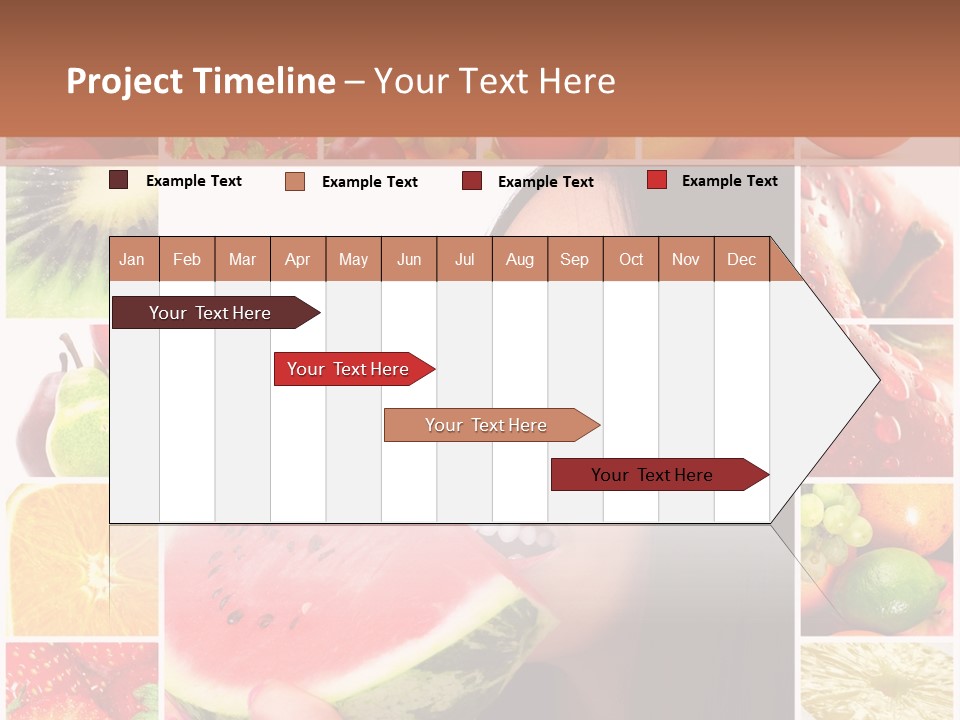 Project Timeline – Your Text Here

Example Text Example Text Example Text Example Text

| Jan | Feb | Mar | Apr | May | Jun | Jul | Aug | Sep | Oct | Nov | Dec |
|---|---|---|---|---|---|---|---|---|---|---|---|

Your Text Here

Your Text Here

Your Text Here

Your Text Here